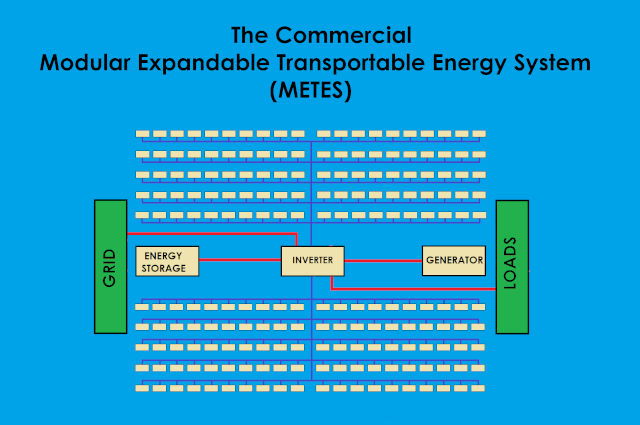 The Commercial
Modular Expandable Transportable Energy System
(METES)

GRID

ENERGY STORAGE

INVERTER

GENERATOR

LOADS